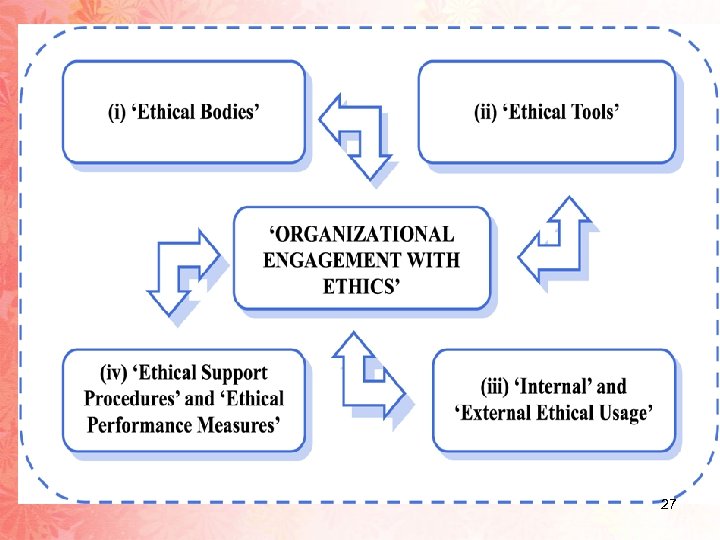 (i) ‘Ethical Bodies’

(ii) ‘Ethical Tools’

‘ORGANIZATIONAL ENGAGEMENT WITH ETHICS’

(iv) ‘Ethical Support Procedures’ and ‘Ethical Performance Measures’

(iii) ‘Internal’ and ‘External Ethical Usage’

27